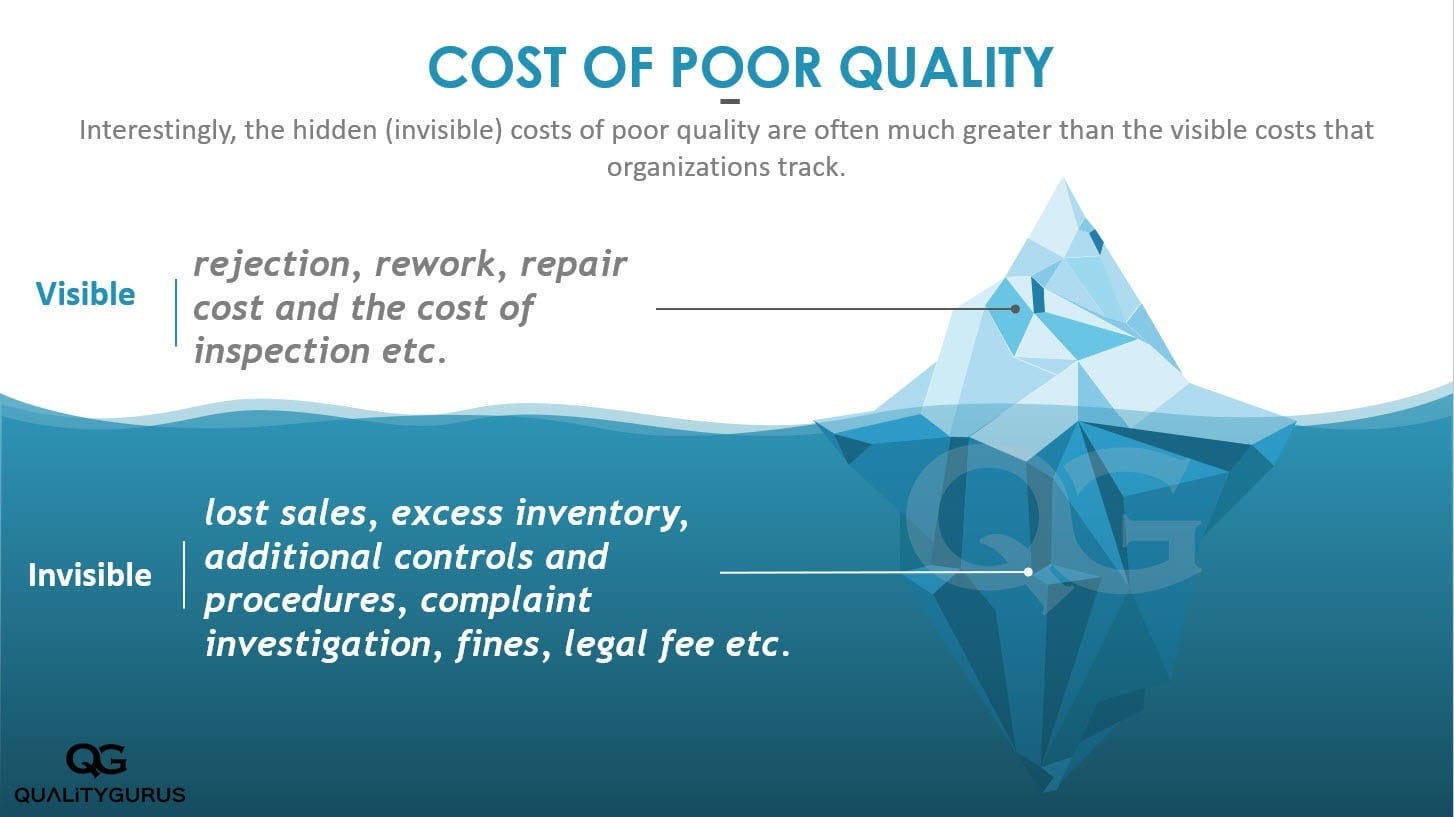 COST OF POOR QUALITY

Interestingly, the hidden (invisible) costs of poor quality are often much greater than the visible costs that organizations track.

Visible

rejection, rework, repair cost and the cost of inspection etc.

Invisible

lost sales, excess inventory, additional controls and procedures, complaint investigation, fines, legal fee etc.

QG

QG
QUALITYGURUS